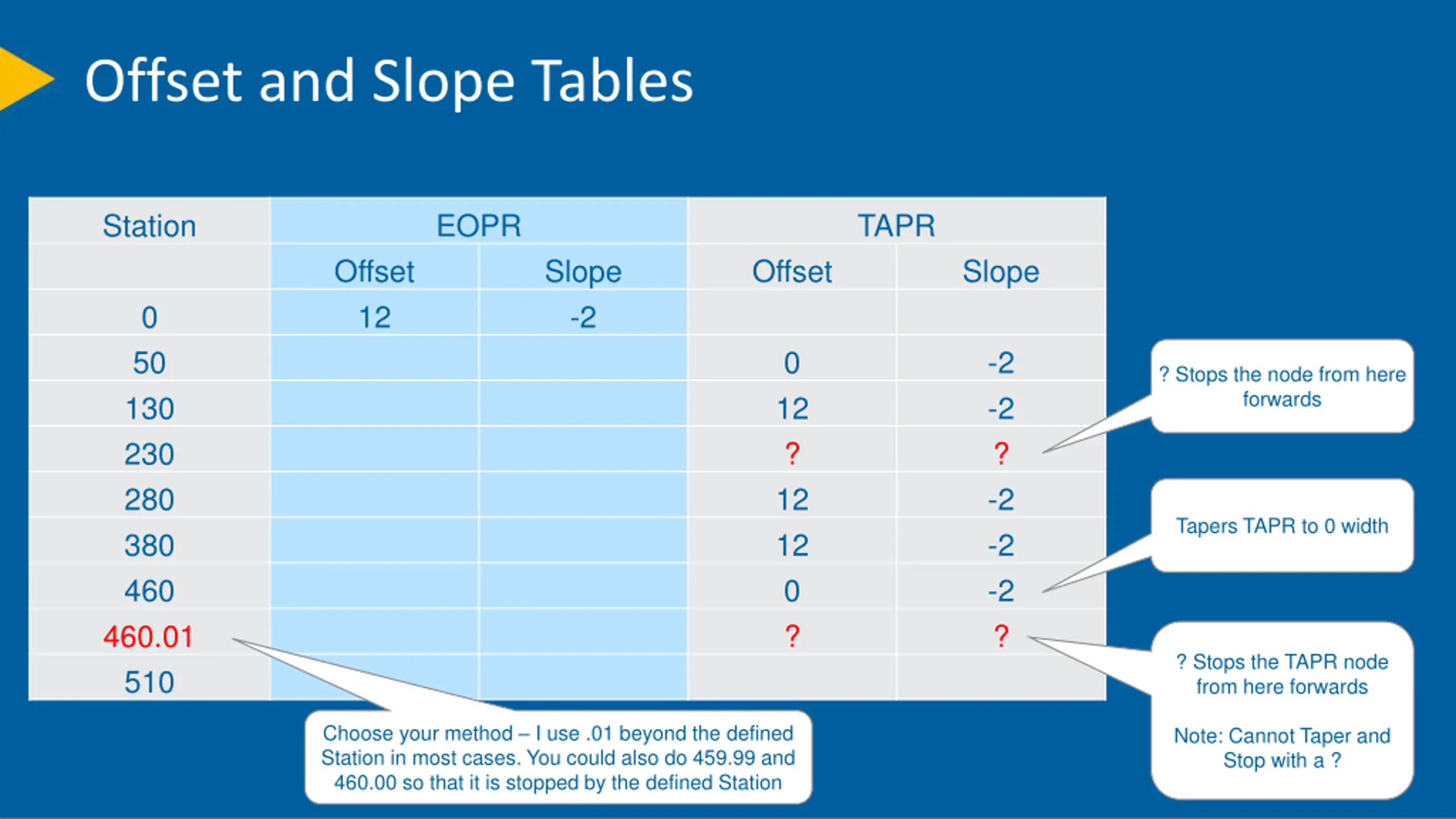 Offset and Slope Tables

| Station | EOPR | | TAPR | |
|---|---|---|---|---|
| | Offset | Slope | Offset | Slope |
| 0 | 12 | -2 | | |
| 50 | | | 0 | -2 |
| 130 | | | 12 | -2 |
| 230 | | | ? | ? |
| 280 | | | 12 | -2 |
| 380 | | | 12 | -2 |
| 460 | | | 0 | -2 |
| 460.01 | | | ? | ? |
| 510 | | | | |

? Stops the node from here forwards

Tapers TAPR to 0 width

? Stops the TAPR node from here forwards

Note: Cannot Taper and Stop with a ?

Choose your method – I use .01 beyond the defined Station in most cases. You could also do 459.99 and 460.00 so that it is stopped by the defined Station